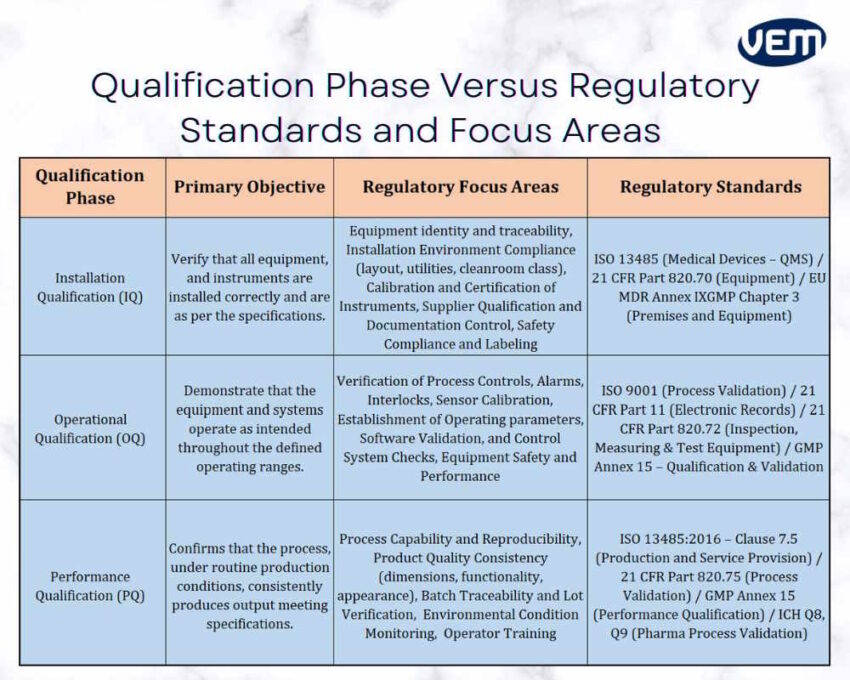 VEM

Qualification Phase Versus Regulatory Standards and Focus Areas

| Qualification Phase | Primary Objective | Regulatory Focus Areas | Regulatory Standards |
|---|---|---|---|
| Installation Qualification (IQ) | Verify that all equipment, and instruments are installed correctly and are as per the specifications. | Equipment identity and traceability, Installation Environment Compliance (layout, utilities, cleanroom class), Calibration and Certification of Instruments, Supplier Qualification and Documentation Control, Safety Compliance and Labeling | ISO 13485 (Medical Devices – QMS) / 21 CFR Part 820.70 (Equipment) / EU MDR Annex IXGMP Chapter 3 (Premises and Equipment) |
| Operational Qualification (OQ) | Demonstrate that the equipment and systems operate as intended throughout the defined operating ranges. | Verification of Process Controls, Alarms, Interlocks, Sensor Calibration, Establishment of Operating parameters, Software Validation, and Control System Checks, Equipment Safety and Performance | ISO 9001 (Process Validation) / 21 CFR Part 11 (Electronic Records) / 21 CFR Part 820.72 (Inspection, Measuring & Test Equipment) / GMP Annex 15 – Qualification & Validation |
| Performance Qualification (PQ) | Confirms that the process, under routine production conditions, consistently produces output meeting specifications. | Process Capability and Reproducibility, Product Quality Consistency (dimensions, functionality, appearance), Batch Traceability and Lot Verification, Environmental Condition Monitoring, Operator Training | ISO 13485:2016 – Clause 7.5 (Production and Service Provision) / 21 CFR Part 820.75 (Process Validation) / GMP Annex 15 (Performance Qualification) / ICH Q8, Q9 (Pharma Process Validation) |